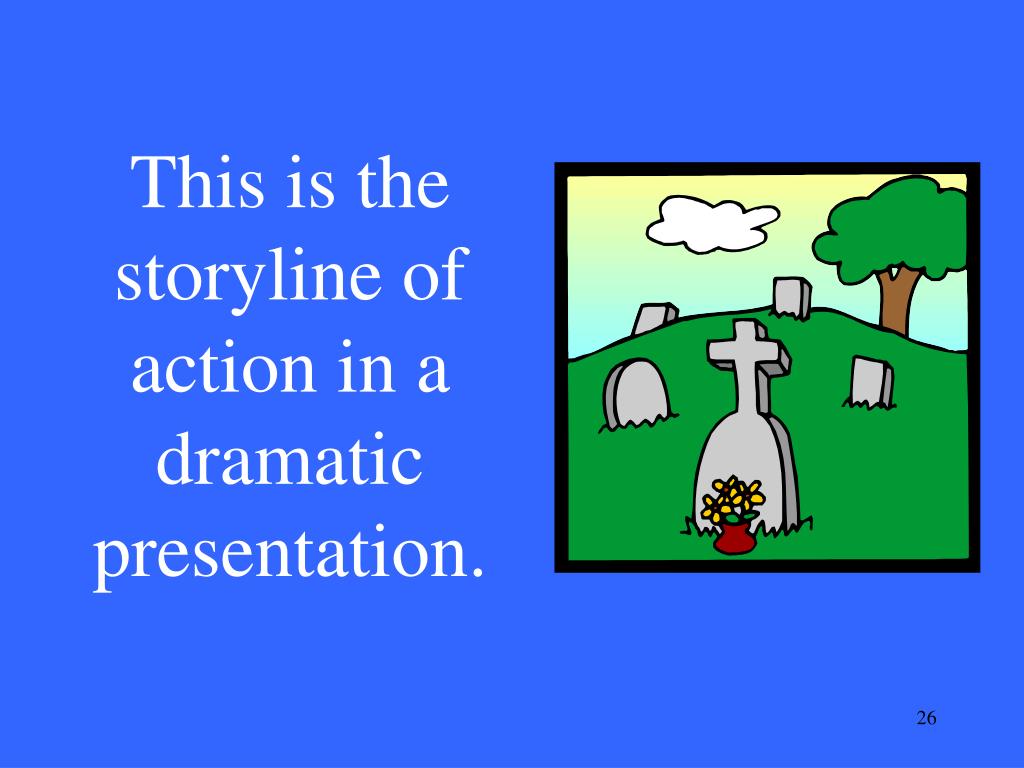 This is the storyline of action in a dramatic presentation.

26